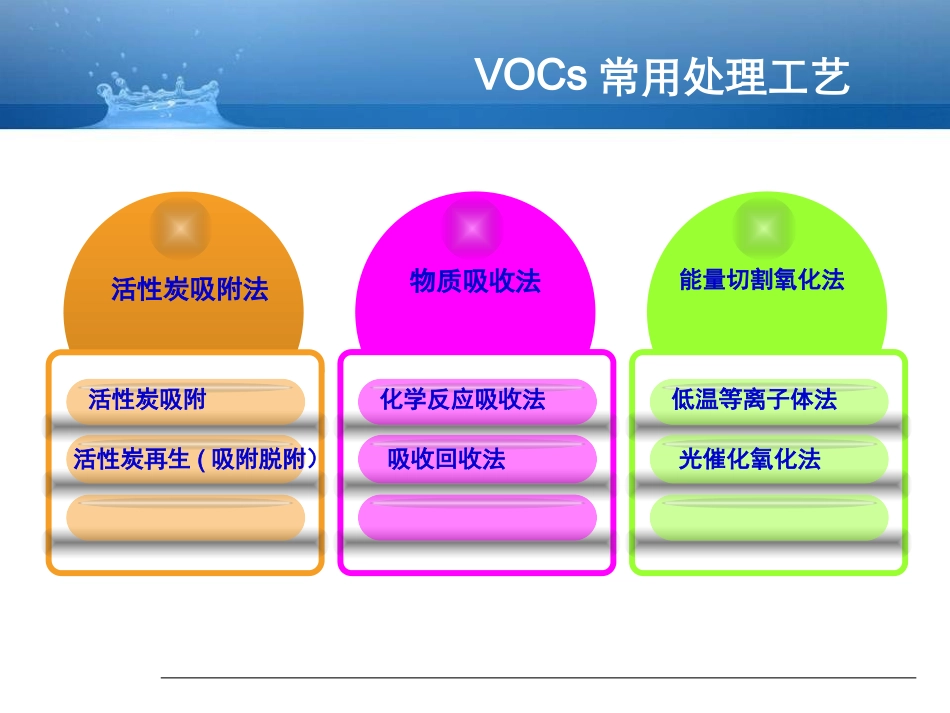 VOCs 常用处理工艺

活性炭吸附法

活性炭吸附

活性炭再生（吸附脱附）

物质吸收法

化学反应吸收法

吸收回收法

能量切割氧化法

低温等离子体法

光催化氧化法